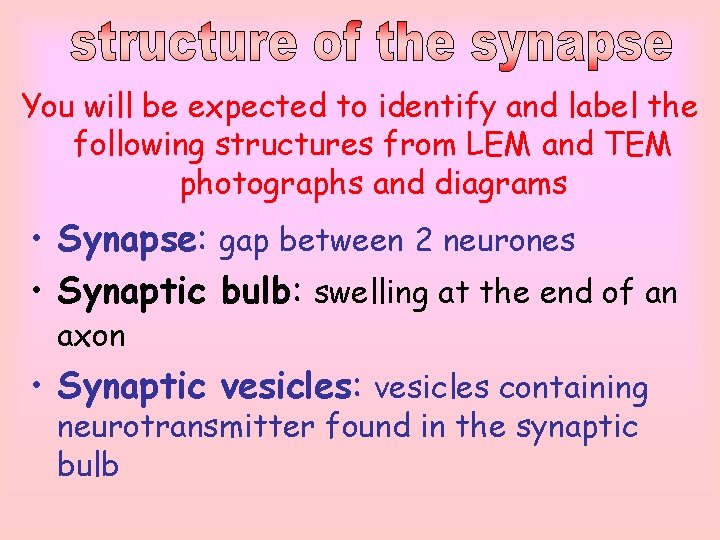 structure of the synapse

You will be expected to identify and label the following structures from LEM and TEM photographs and diagrams

• Synapse: gap between 2 neurones
• Synaptic bulb: swelling at the end of an axon
• Synaptic vesicles: vesicles containing neurotransmitter found in the synaptic bulb